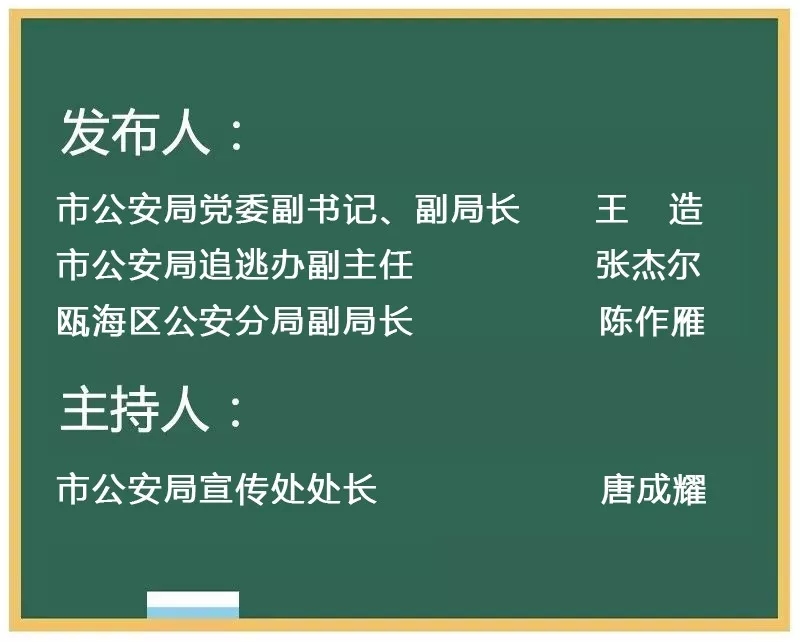 发布人：

市公安局党委副书记、副局长 王 造
市公安局追逃办副主任 张杰尔
瓯海区公安分局副局长 陈作雁

主持人：

市公安局宣传处处长 唐成耀